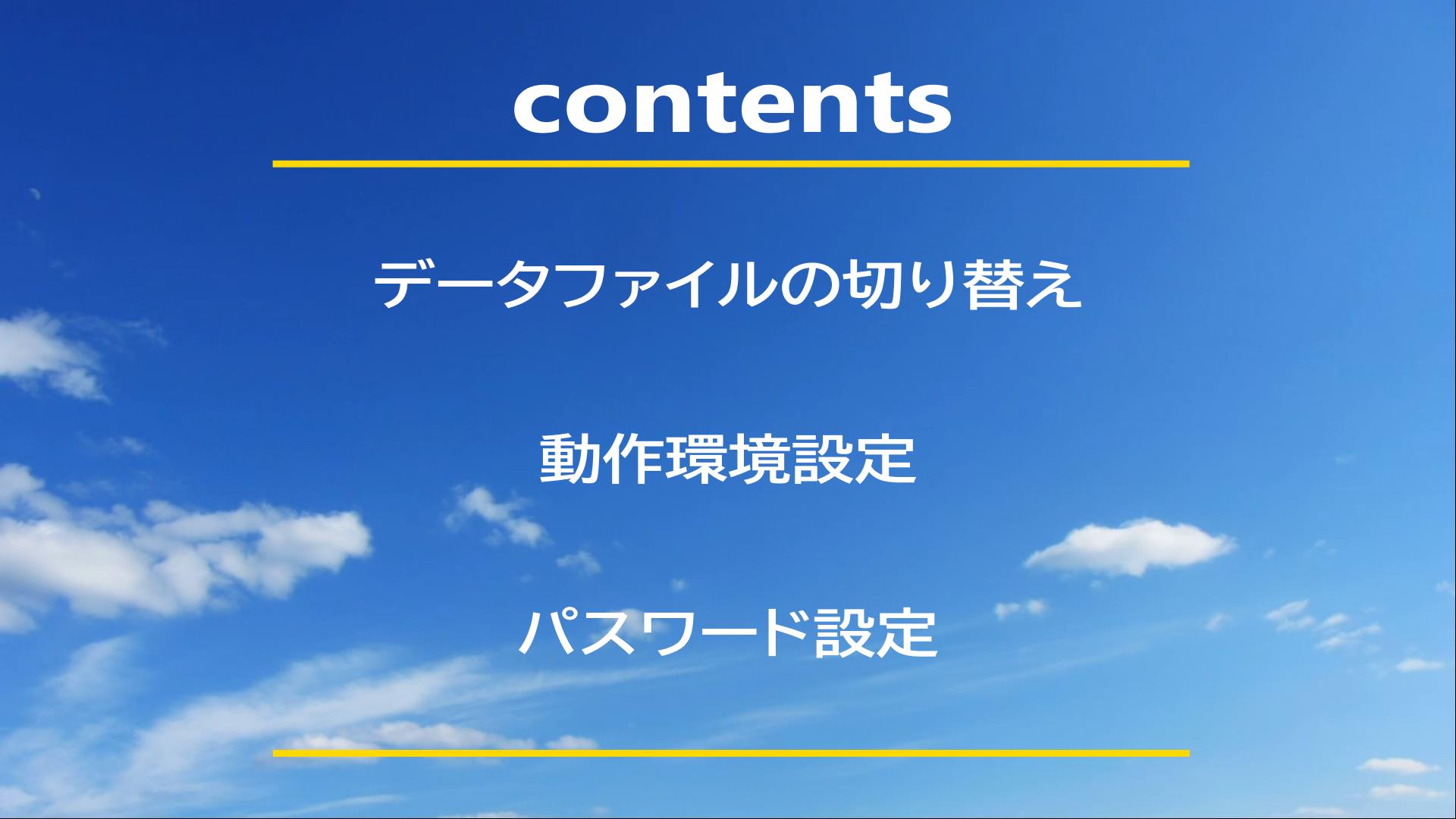 contents

データファイルの切り替え

動作環境設定

パスワード設定